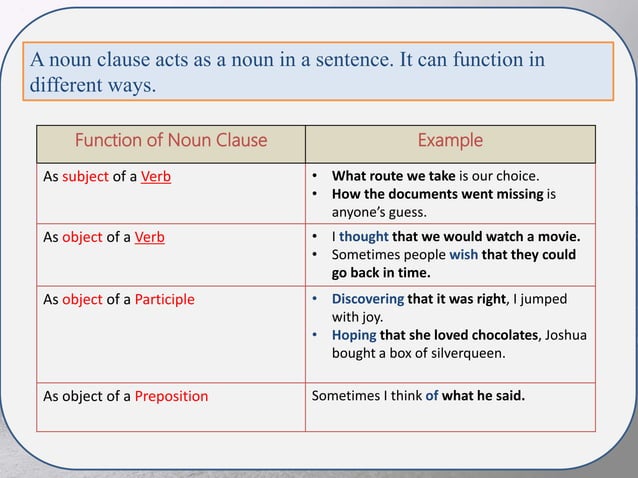 A noun clause acts as a noun in a sentence. It can function in different ways.

| Function of Noun Clause | Example |
|---|---|
| As subject of a Verb | • What route we take is our choice. • How the documents went missing is anyone's guess. |
| As object of a Verb | • I thought that we would watch a movie. • Sometimes people wish that they could go back in time. |
| As object of a Participle | • Discovering that it was right, I jumped with joy. • Hoping that she loved chocolates, Joshua bought a box of silverqueen. |
| As object of a Preposition | Sometimes I think of what he said. |